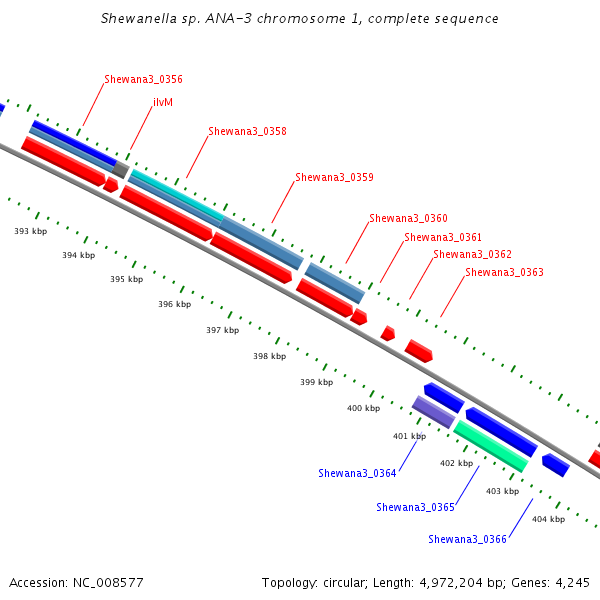 Shewanella sp. ANA-3 chromosome 1, complete sequence

Shewana3_0356
ilvM
Shewana3_0358
Shewana3_0359
Shewana3_0360
Shewana3_0361
Shewana3_0362
Shewana3_0363

393 kbp
394 kbp
395 kbp
396 kbp
397 kbp
398 kbp
399 kbp
400 kbp
401 kbp
402 kbp
403 kbp
404 kbp

Shewana3_0364
Shewana3_0365
Shewana3_0366

Accession: NC_008577

Topology: circular; Length: 4,972,204 bp; Genes: 4,245